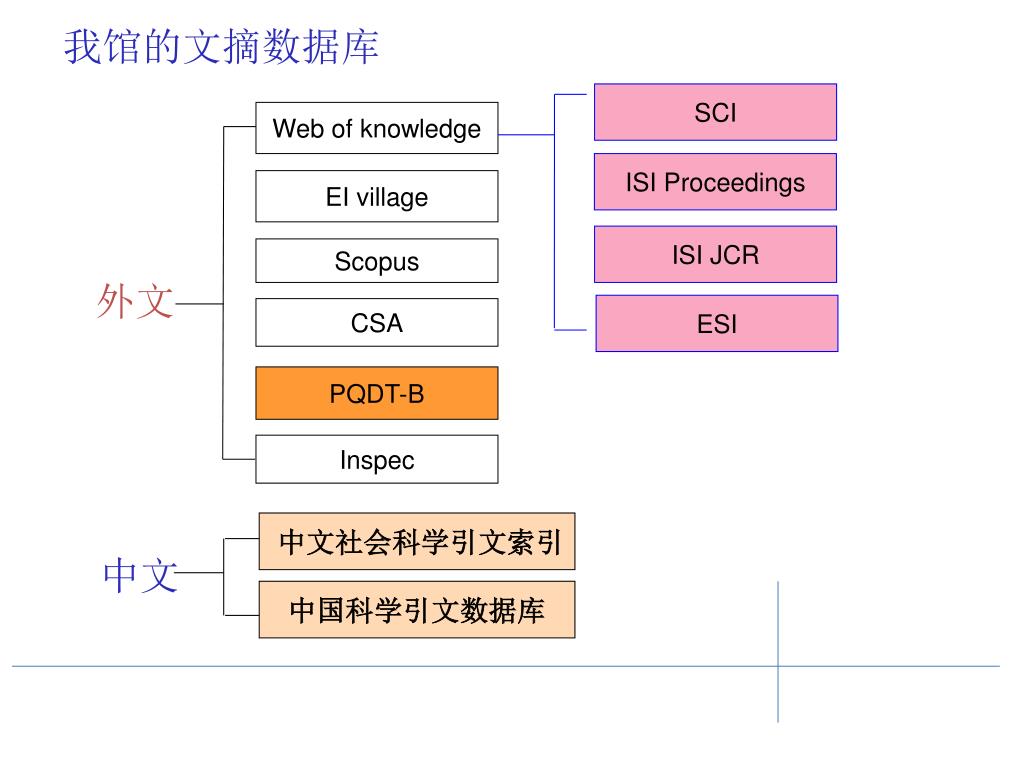 我馆的文摘数据库

外文

Web of knowledge

EI village

Scopus

CSA

PQDT-B

Inspec

SCI

ISI Proceedings

ISI JCR

ESI

中文

中文社会科学引文索引

中国科学引文数据库